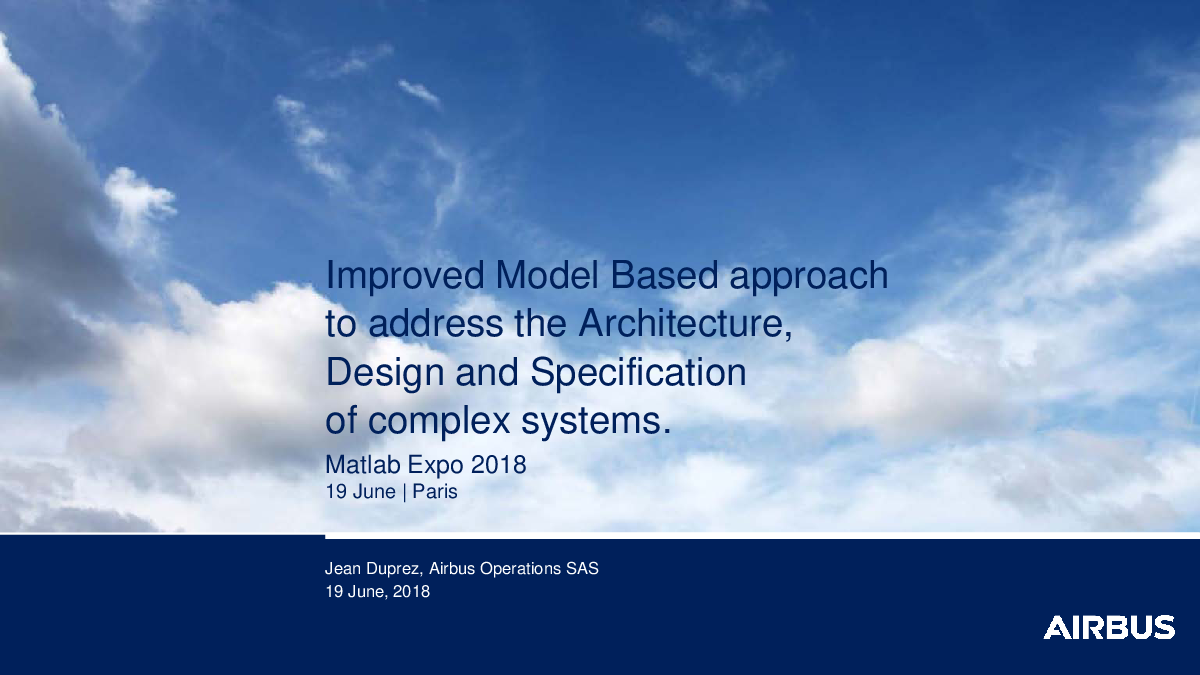 Improved Model Based approach to address the Architecture, Design and Specification of complex systems.

Matlab Expo 2018
19 June | Paris

Jean Duprez, Airbus Operations SAS
19 June, 2018

AIRBUS